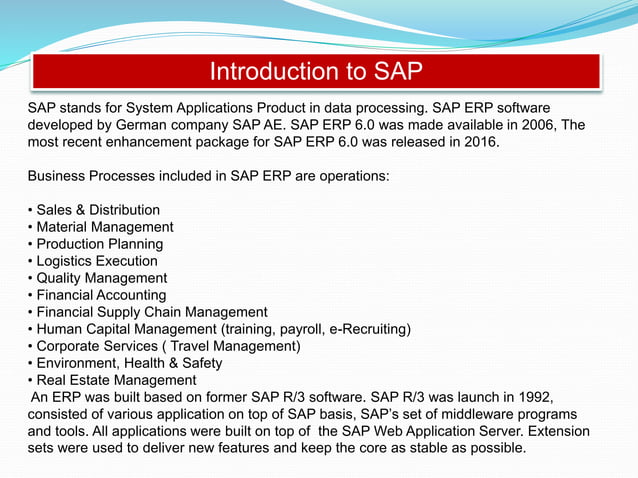 Introduction to SAP

SAP stands for System Applications Product in data processing. SAP ERP software developed by German company SAP AE. SAP ERP 6.0 was made available in 2006, The most recent enhancement package for SAP ERP 6.0 was released in 2016.

Business Processes included in SAP ERP are operations:

• Sales & Distribution
• Material Management
• Production Planning
• Logistics Execution
• Quality Management
• Financial Accounting
• Financial Supply Chain Management
• Human Capital Management (training, payroll, e-Recruiting)
• Corporate Services ( Travel Management)
• Environment, Health & Safety
• Real Estate Management
An ERP was built based on former SAP R/3 software. SAP R/3 was launch in 1992, consisted of various application on top of SAP basis, SAP's set of middleware programs and tools. All applications were built on top of the SAP Web Application Server. Extension sets were used to deliver new features and keep the core as stable as possible.